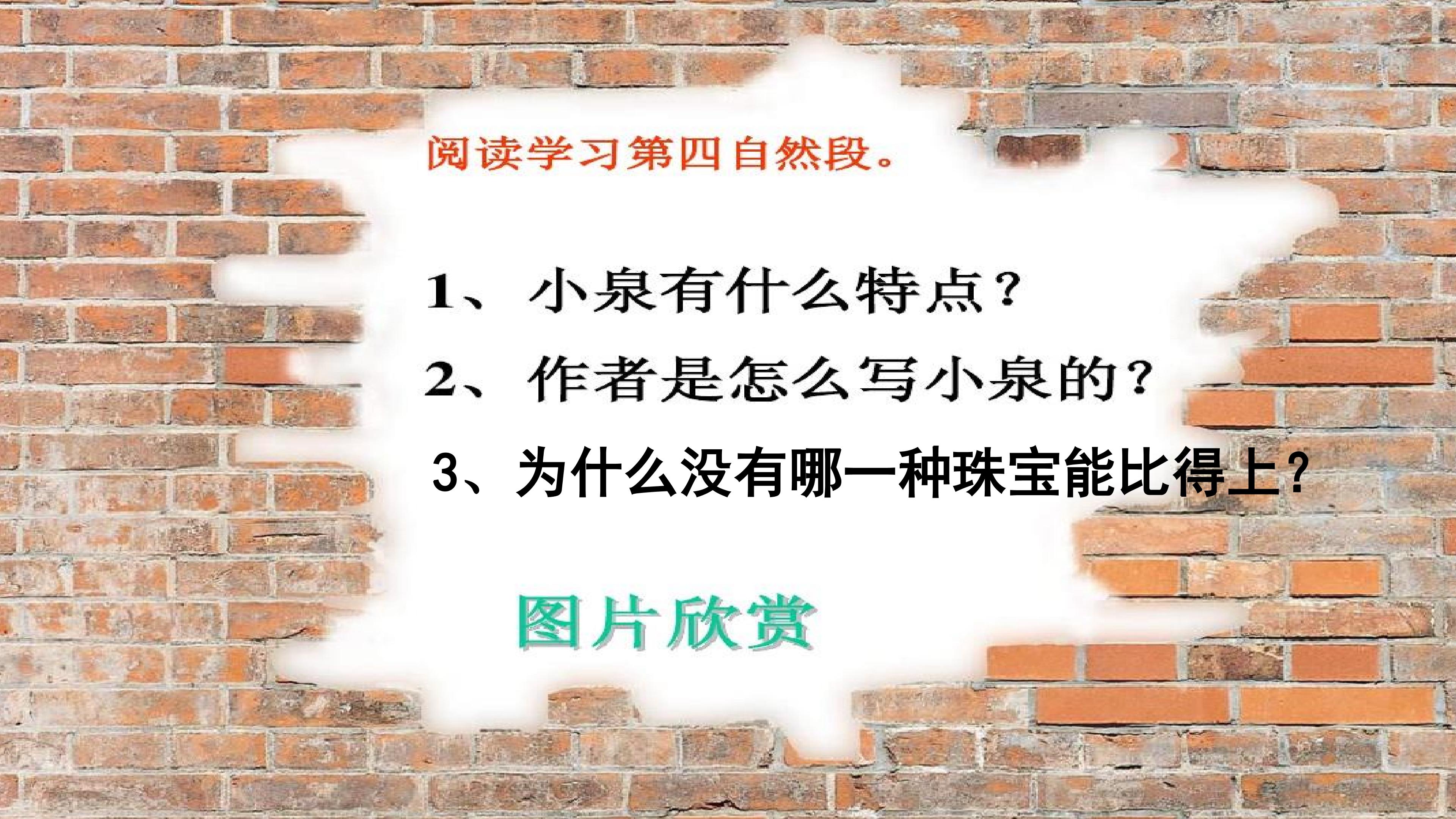 阅读学习第四自然段。

1、小泉有什么特点？

2、作者是怎么写小泉的？

3、为什么没有哪一种珠宝能比得上？

图片欣赏